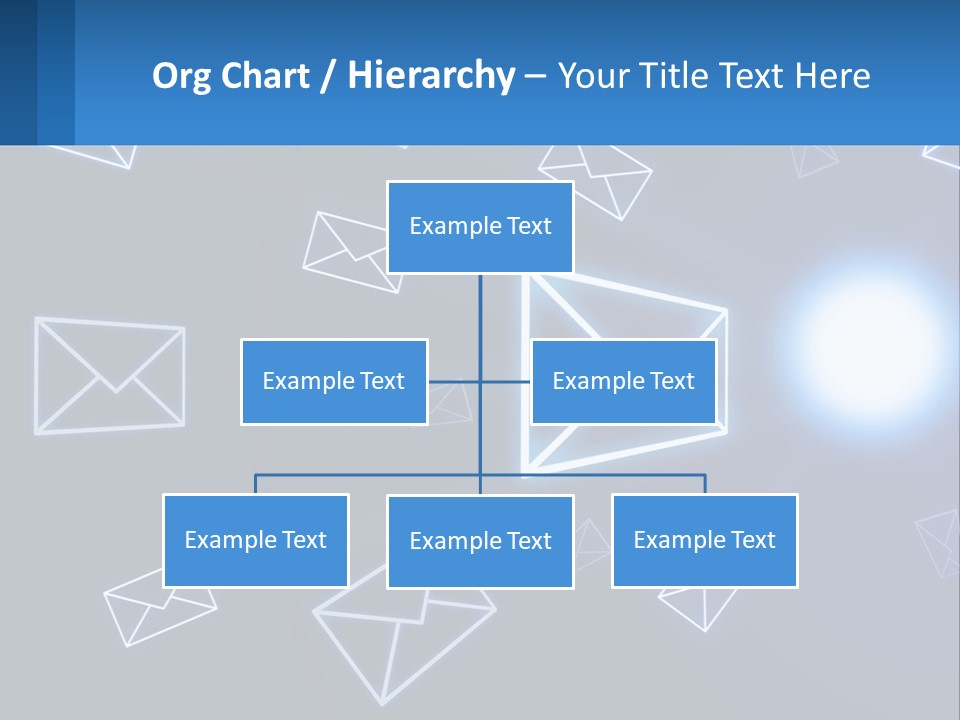 Org Chart / Hierarchy – Your Title Text Here

Example Text

Example Text

Example Text

Example Text

Example Text

Example Text